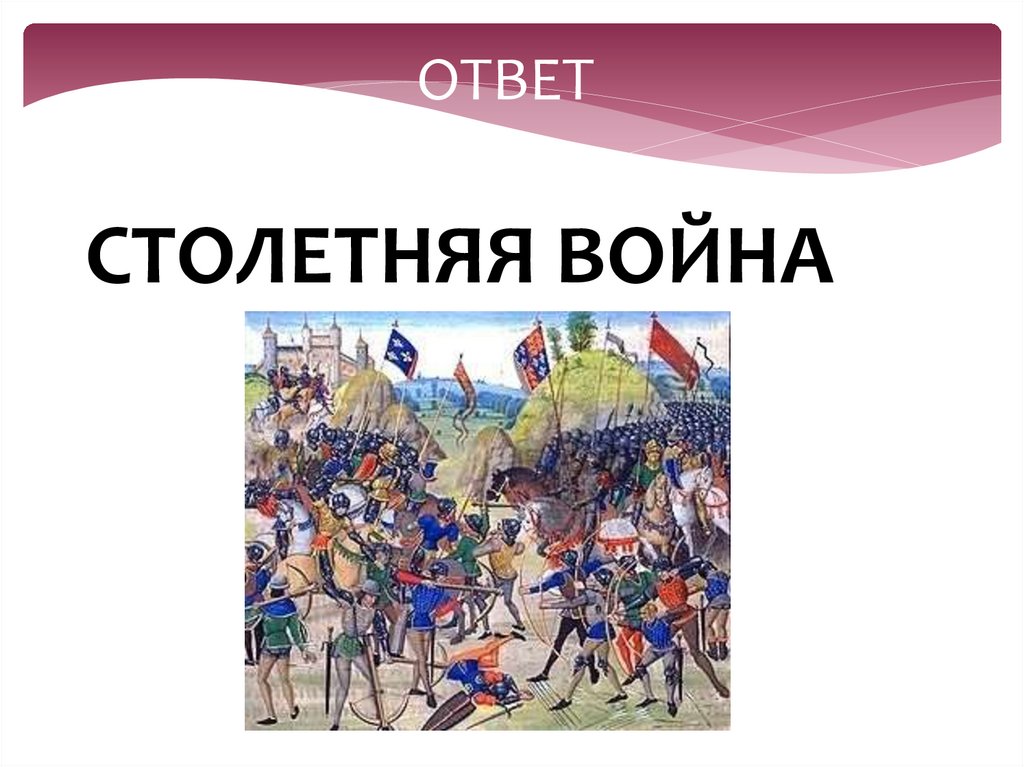 ОТВЕТ

СТОЛЕТНЯЯ ВОЙНА